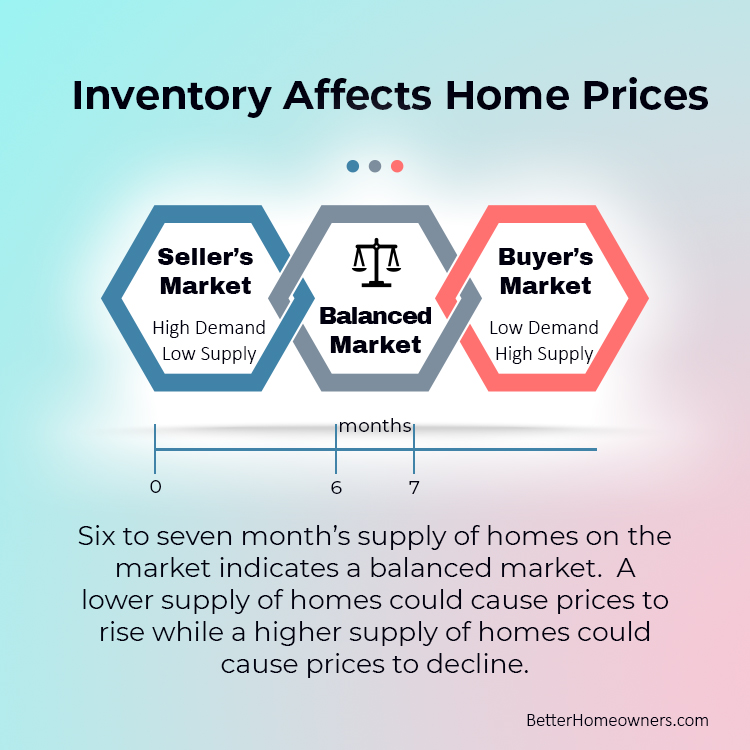 Inventory Affects Home Prices

Seller's Market

High Demand
Low Supply

Balanced Market

Buyer's Market

Low Demand
High Supply

months

0 6 7

Six to seven month's supply of homes on the market indicates a balanced market. A lower supply of homes could cause prices to rise while a higher supply of homes could cause prices to decline.

BetterHomeowners.com